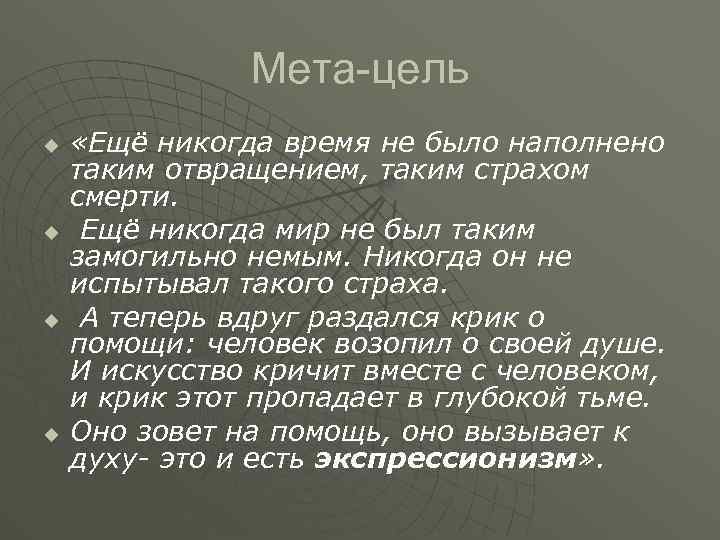 Мета-цель

«Ещё никогда время не было наполнено таким отвращением, таким страхом смерти.

Ещё никогда мир не был таким замогильно немым. Никогда он не испытывал такого страха.

А теперь вдруг раздался крик о помощи: человек возопил о своей душе. И искусство кричит вместе с человеком, и крик этот пропадает в глубокой тьме.

Оно зовет на помощь, оно вызывает к духу- это и есть **экспрессионизм**».